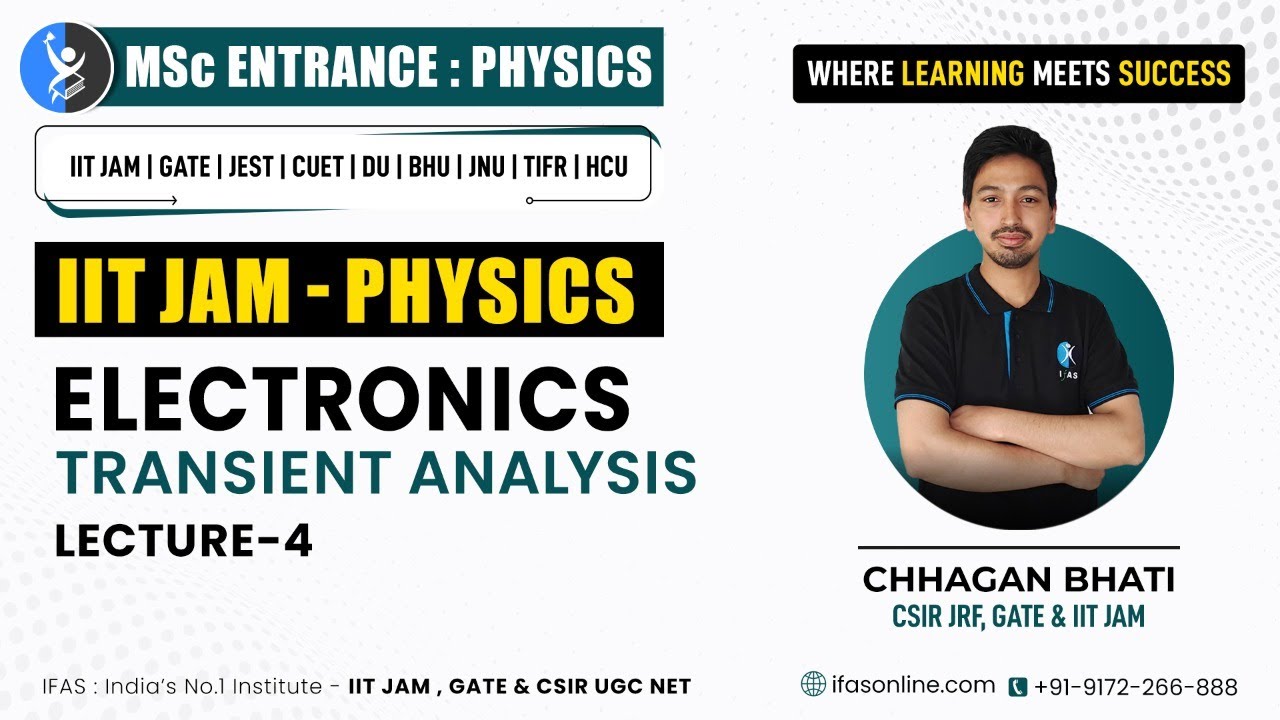 MSc ENTRANCE : PHYSICS

WHERE LEARNING MEETS SUCCESS

IIT JAM | GATE | JEST | CUET | DU | BHU | JNU | TIFR | HCU

IIT JAM - PHYSICS

ELECTRONICS

TRANSIENT ANALYSIS

LECTURE-4

IFAS

CHHAGAN BHATI

CSIR JRF, GATE & IIT JAM

IFAS : India's No.1 Institute - IIT JAM , GATE & CSIR UGC NET

ifasonline.com +91-9172-266-888